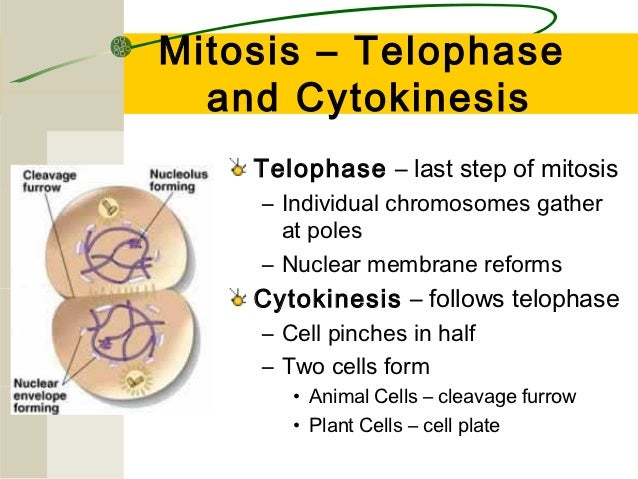 Mitosis – Telophase and Cytokinesis

Cleavage furrow

Nucleolus forming

Nuclear envelope forming

Telophase – last step of mitosis
– Individual chromosomes gather at poles
– Nuclear membrane reforms

Cytokinesis – follows telophase
– Cell pinches in half
– Two cells form
• Animal Cells – cleavage furrow
• Plant Cells – cell plate